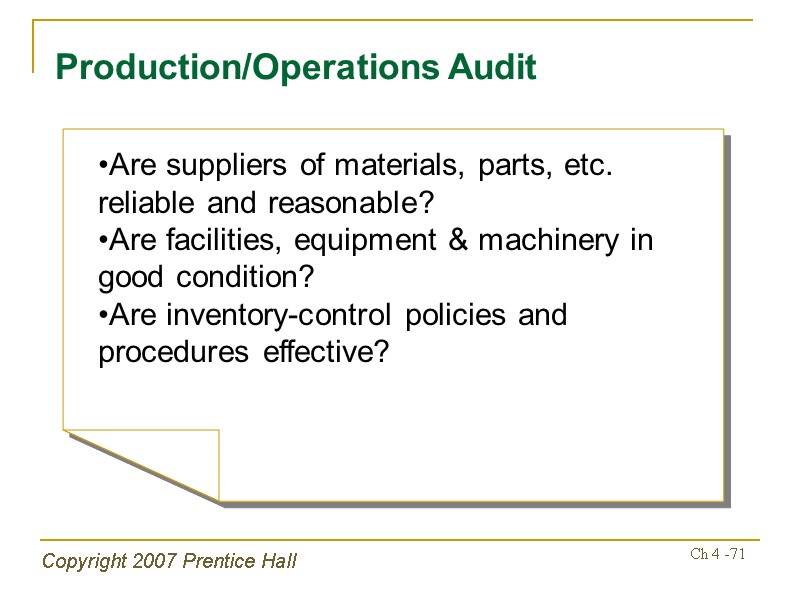 Production/Operations Audit

•Are suppliers of materials, parts, etc. reliable and reasonable?
•Are facilities, equipment & machinery in good condition?
•Are inventory-control policies and procedures effective?

Copyright 2007 Prentice Hall

Ch 4 -71